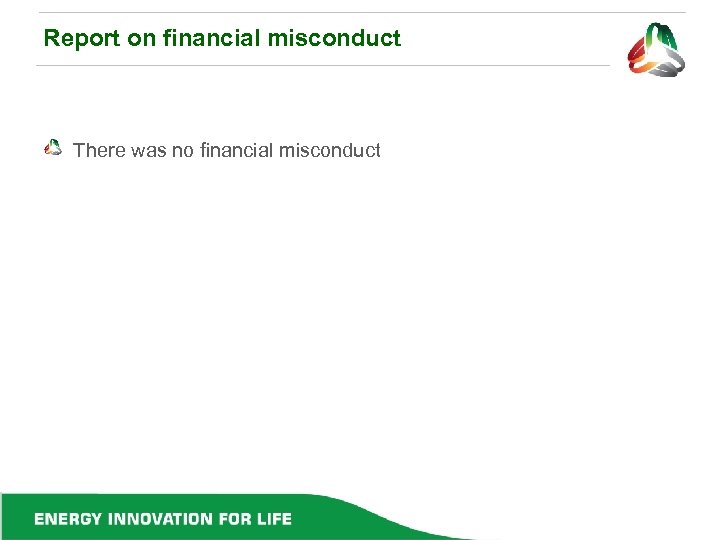 Report on financial misconduct

There was no financial misconduct

ENERGY INNOVATION FOR LIFE